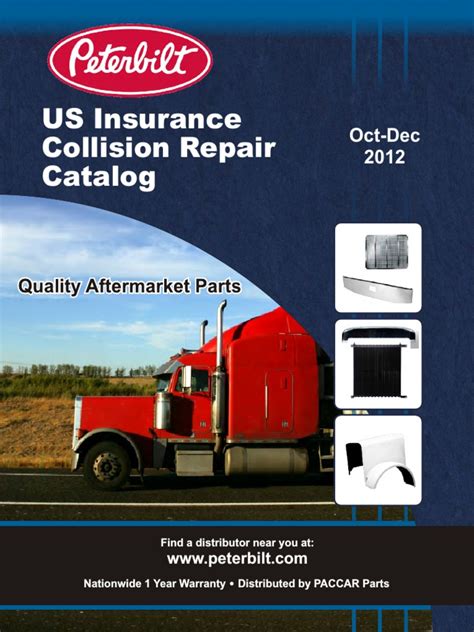 Peterbilt

US Insurance Collision Repair Catalog

Oct-Dec 2012

Quality Aftermarket Parts

Find a distributor near you at:
www.peterbilt.com

Nationwide 1 Year Warranty • Distributed by PACCAR Parts